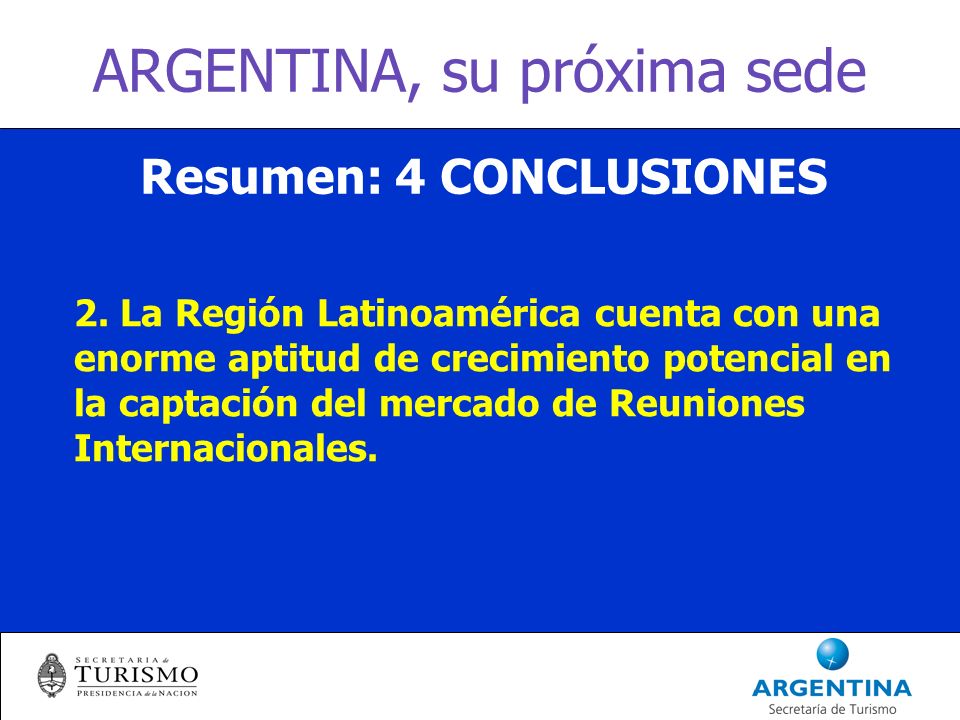 ARGENTINA, su próxima sede

Resumen: 4 CONCLUSIONES

2. La Región Latinoamérica cuenta con una enorme aptitud de crecimiento potencial en la captación del mercado de Reuniones Internacionales.

SECRETARIA de TURISMO PRESIDENCIA de la NACION

ARGENTINA
Secretaría de Turismo